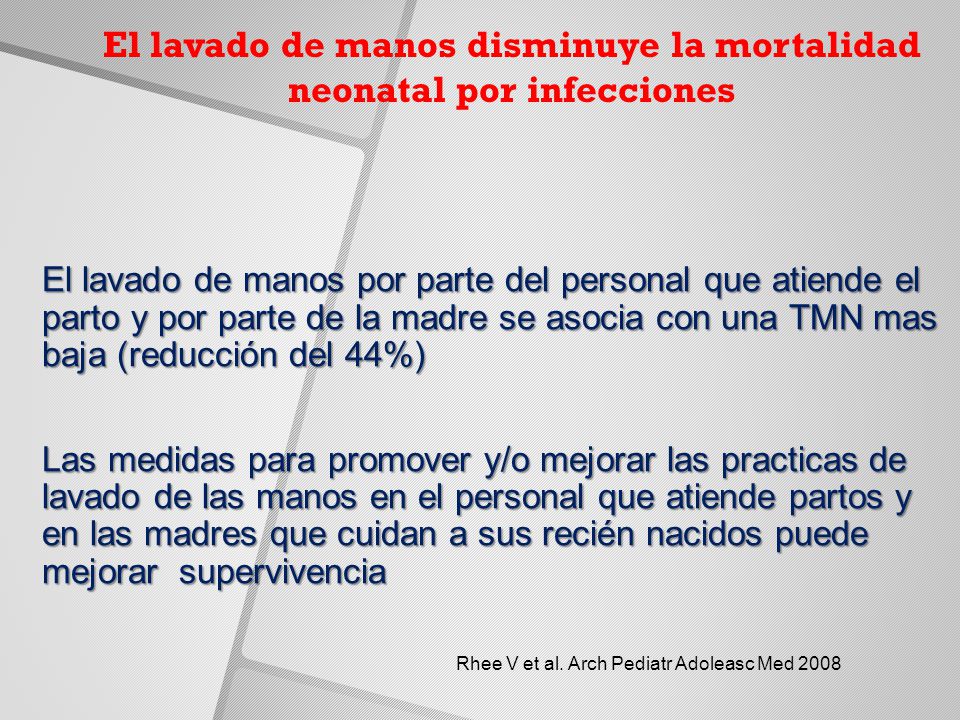 El lavado de manos disminuye la mortalidad neonatal por infecciones

El lavado de manos por parte del personal que atiende el parto y por parte de la madre se asocia con una TMN mas baja (reducción del 44%)

Las medidas para promover y/o mejorar las practicas de lavado de las manos en el personal que atiende partos y en las madres que cuidan a sus recién nacidos puede mejorar supervivencia

Rhee V et al. Arch Pediatr Adoleasc Med 2008